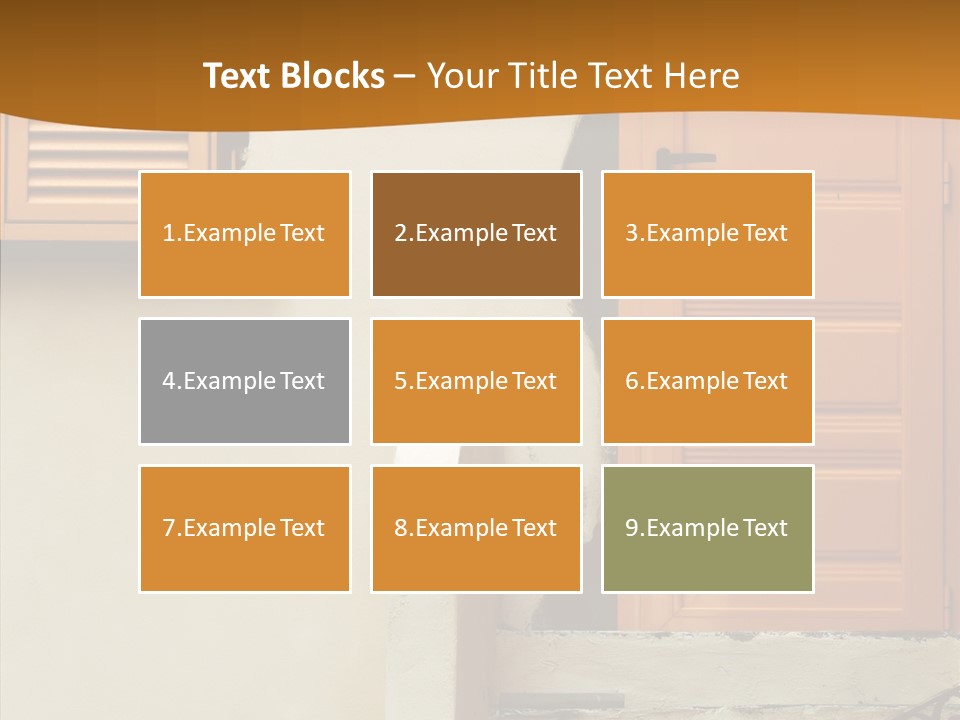 Text Blocks – Your Title Text Here

1.Example Text

2.Example Text

3.Example Text

4.Example Text

5.Example Text

6.Example Text

7.Example Text

8.Example Text

9.Example Text